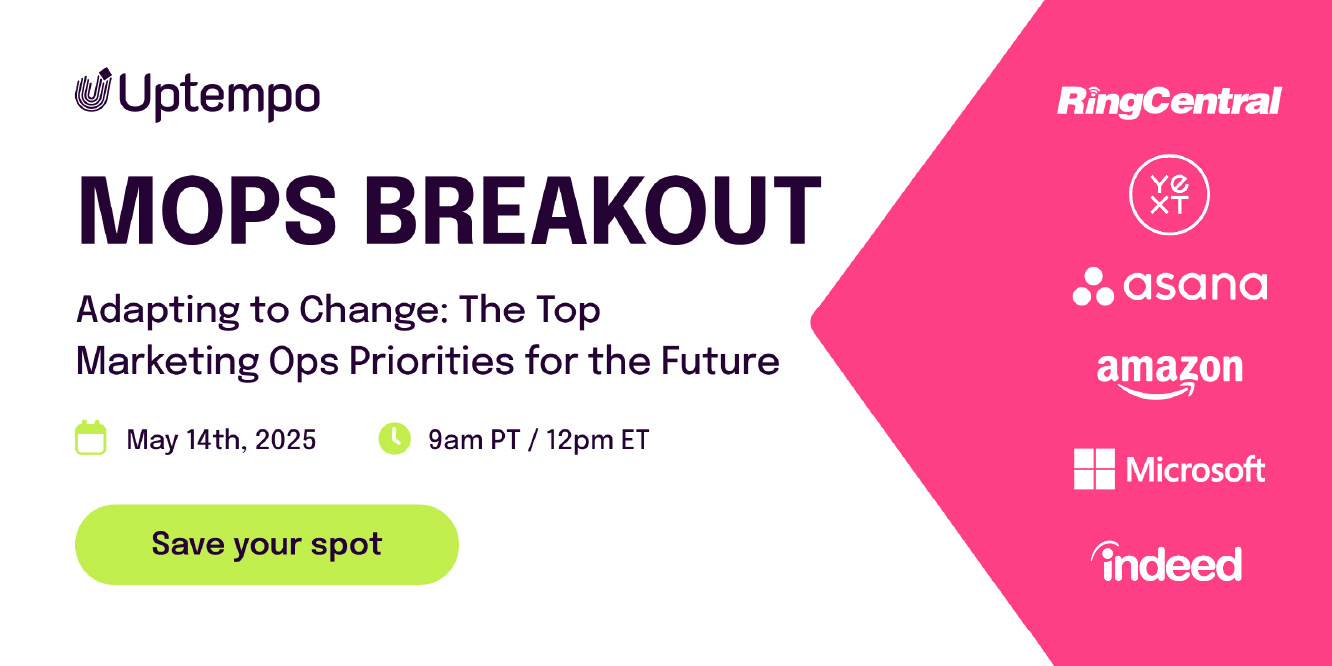 Uptempo

MOPS BREAKOUT

Adapting to Change: The Top Marketing Ops Priorities for the Future

May 14th, 2025

9am PT / 12pm ET

Save your spot

RingCentral

YEXT

asana

amazon

Microsoft

indeed